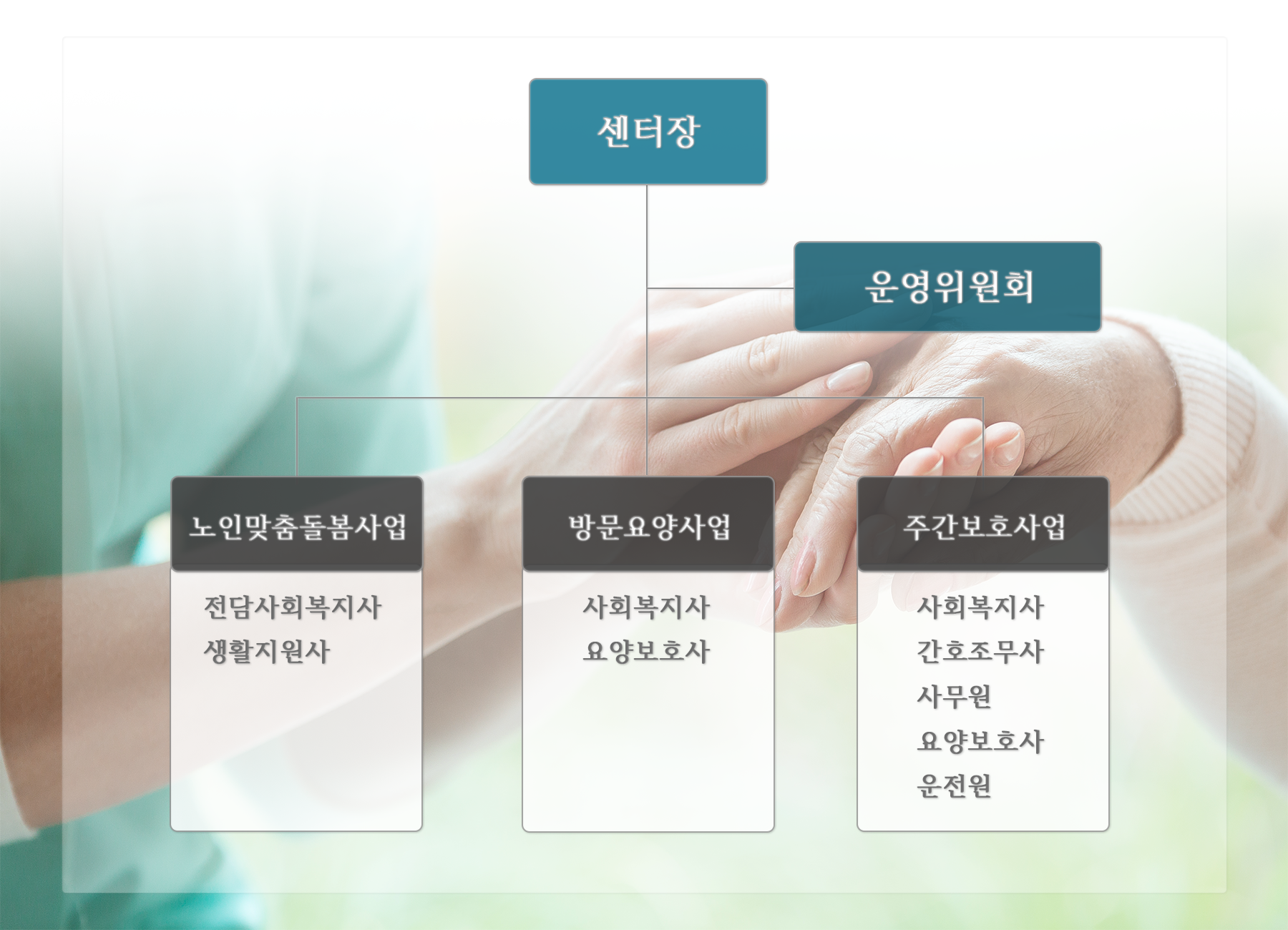 센터장

운영위원회

노인맞춤돌봄사업

전담사회복지사
생활지원사

방문요양사업

사회복지사
요양보호사

주간보호사업

사회복지사
간호조무사
사무원
요양보호사
운전원